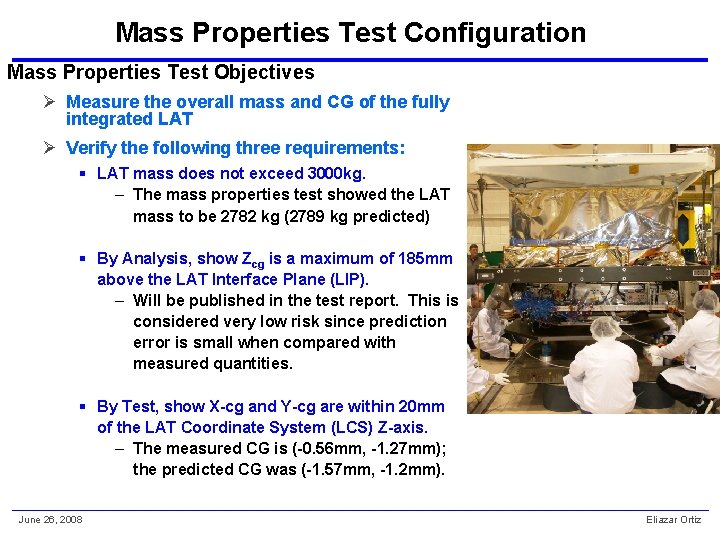 Mass Properties Test Configuration

Mass Properties Test Objectives

➢ Measure the overall mass and CG of the fully integrated LAT

➢ Verify the following three requirements:

▪ LAT mass does not exceed 3000kg.

– The mass properties test showed the LAT mass to be 2782 kg (2789 kg predicted)

▪ By Analysis, show $Z_{cg}$ is a maximum of 185mm above the LAT Interface Plane (LIP).

– Will be published in the test report. This is considered very low risk since prediction error is small when compared with measured quantities.

▪ By Test, show X-cg and Y-cg are within 20mm of the LAT Coordinate System (LCS) Z-axis.

– The measured CG is (-0.56mm, -1.27mm); the predicted CG was (-1.57mm, -1.2mm).

June 26, 2008

Eliazar Ortiz